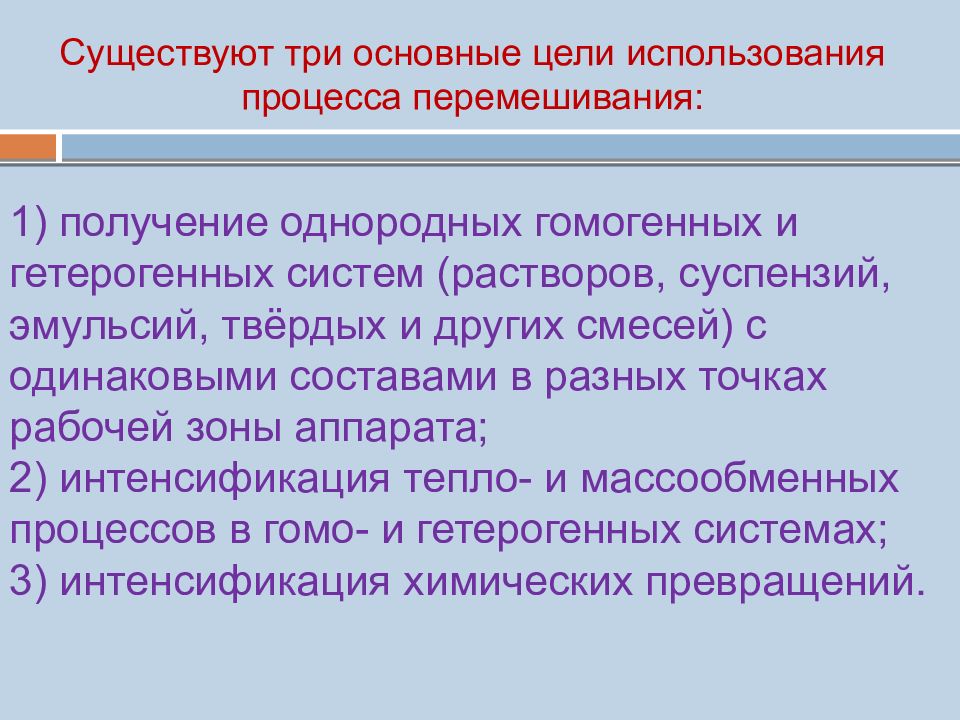 Существуют три основные цели использования процесса перемешивания:

1) получение однородных гомогенных и гетерогенных систем (растворов, суспензий, эмульсий, твёрдых и других смесей) с одинаковыми составами в разных точках рабочей зоны аппарата;
2) интенсификация тепло- и массообменных процессов в гомо- и гетерогенных системах;
3) интенсификация химических превращений.